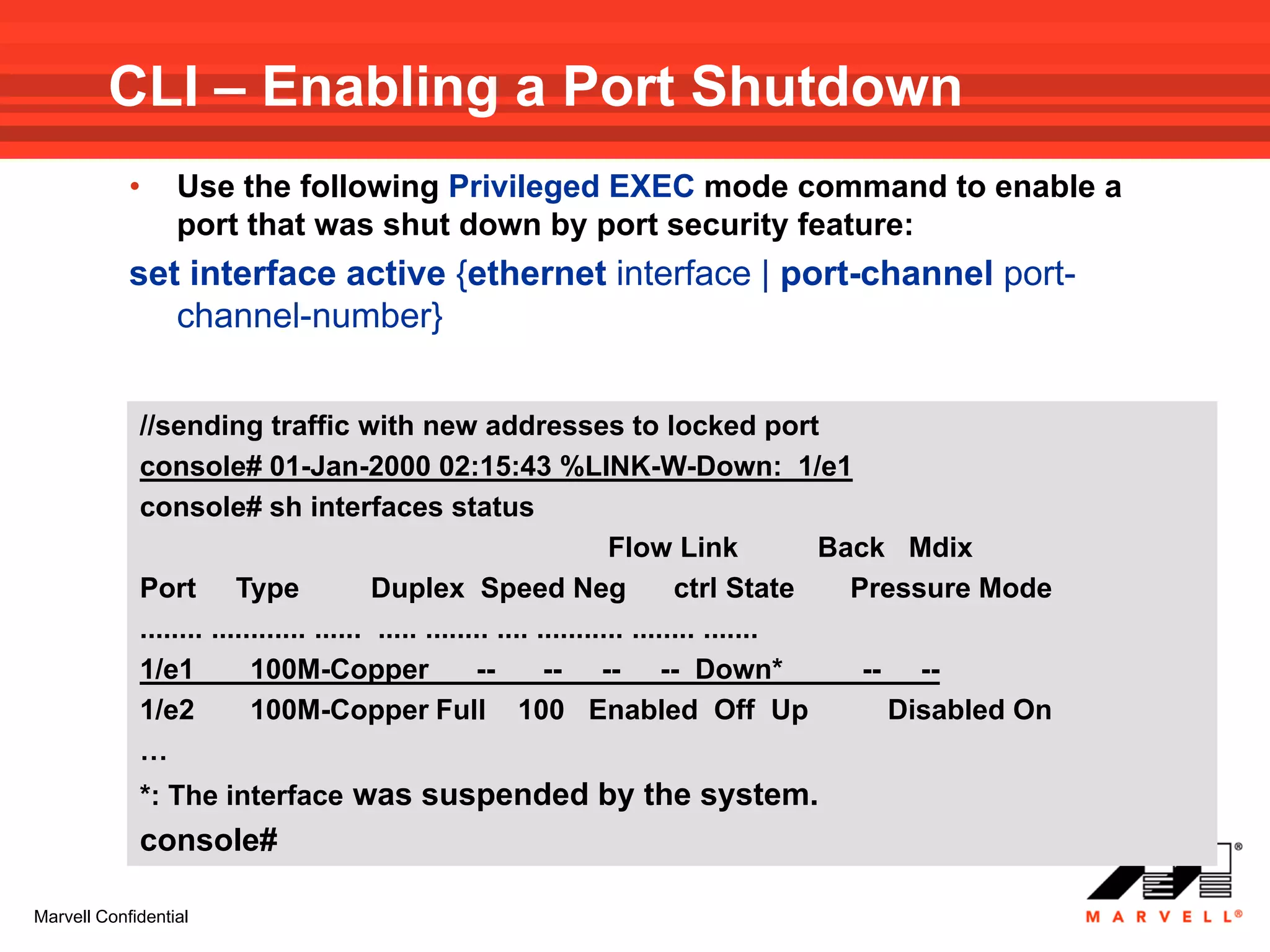 CLI – Enabling a Port Shutdown

• Use the following Privileged EXEC mode command to enable a port that was shut down by port security feature:

set interface active {ethernet interface | port-channel port-channel-number}

//sending traffic with new addresses to locked port
console# 01-Jan-2000 02:15:43 %LINK-W-Down: 1/e1
console# sh interfaces status
Flow Link Back Mdix
Port Type Duplex Speed Neg ctrl State Pressure Mode
........ ............ ...... ..... ........ .... ........... ........ .......
1/e1 100M-Copper -- -- -- -- Down* -- --
1/e2 100M-Copper Full 100 Enabled Off Up Disabled On
…
*: The interface was suspended by the system.
console#

Marvell Confidential

MARVELL®